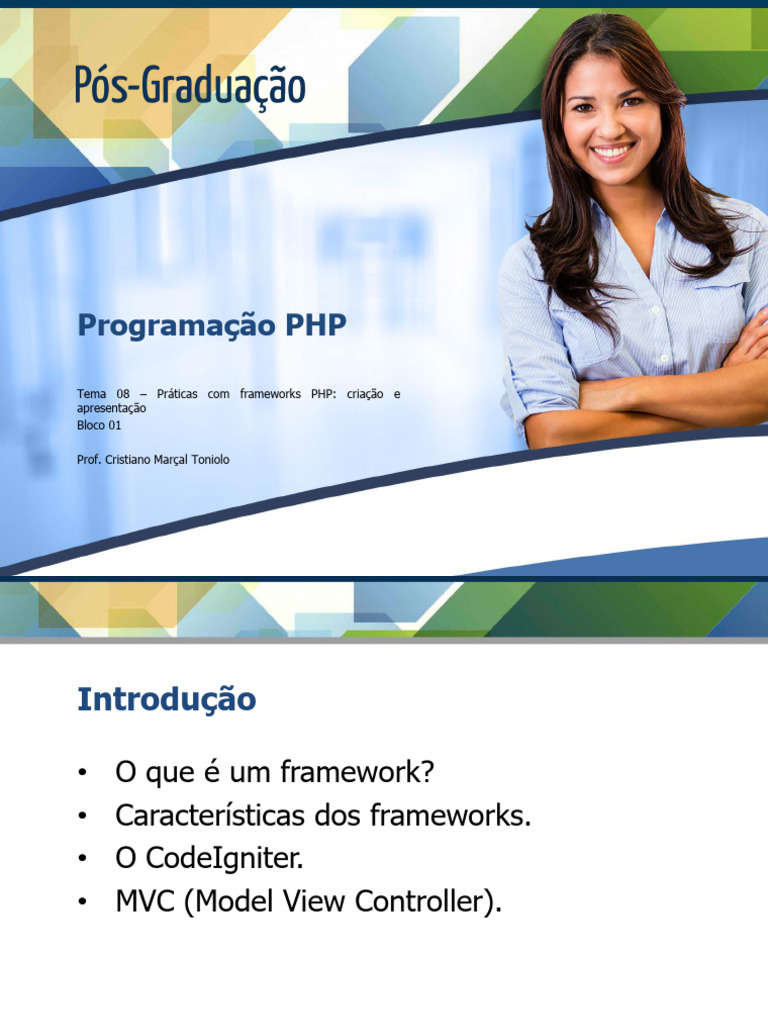 Pós-Graduação

Programação PHP

Tema 08 – Práticas com frameworks PHP: criação e apresentação
Bloco 01

Prof. Cristiano Marçal Toniolo

Introdução

• O que é um framework?
• Características dos frameworks.
• O CodeIgniter.
• MVC (Model View Controller).